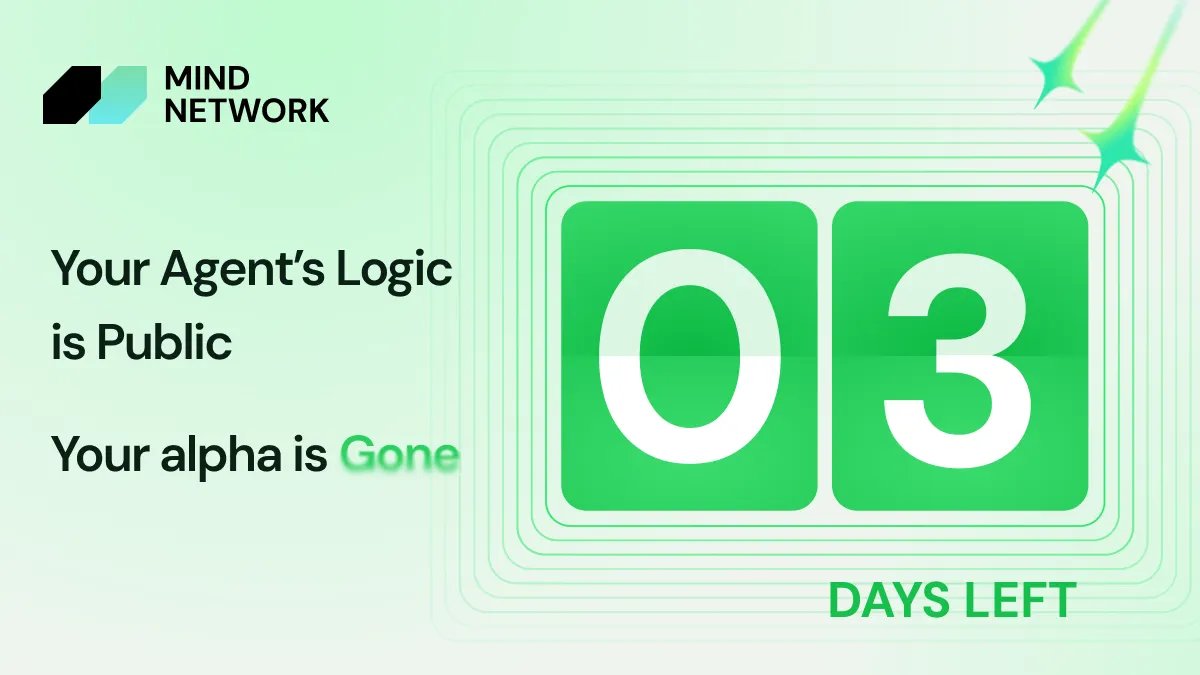 MIND NETWORK

Your Agent's Logic is Public

Your alpha is Gone

03

DAYS LEFT